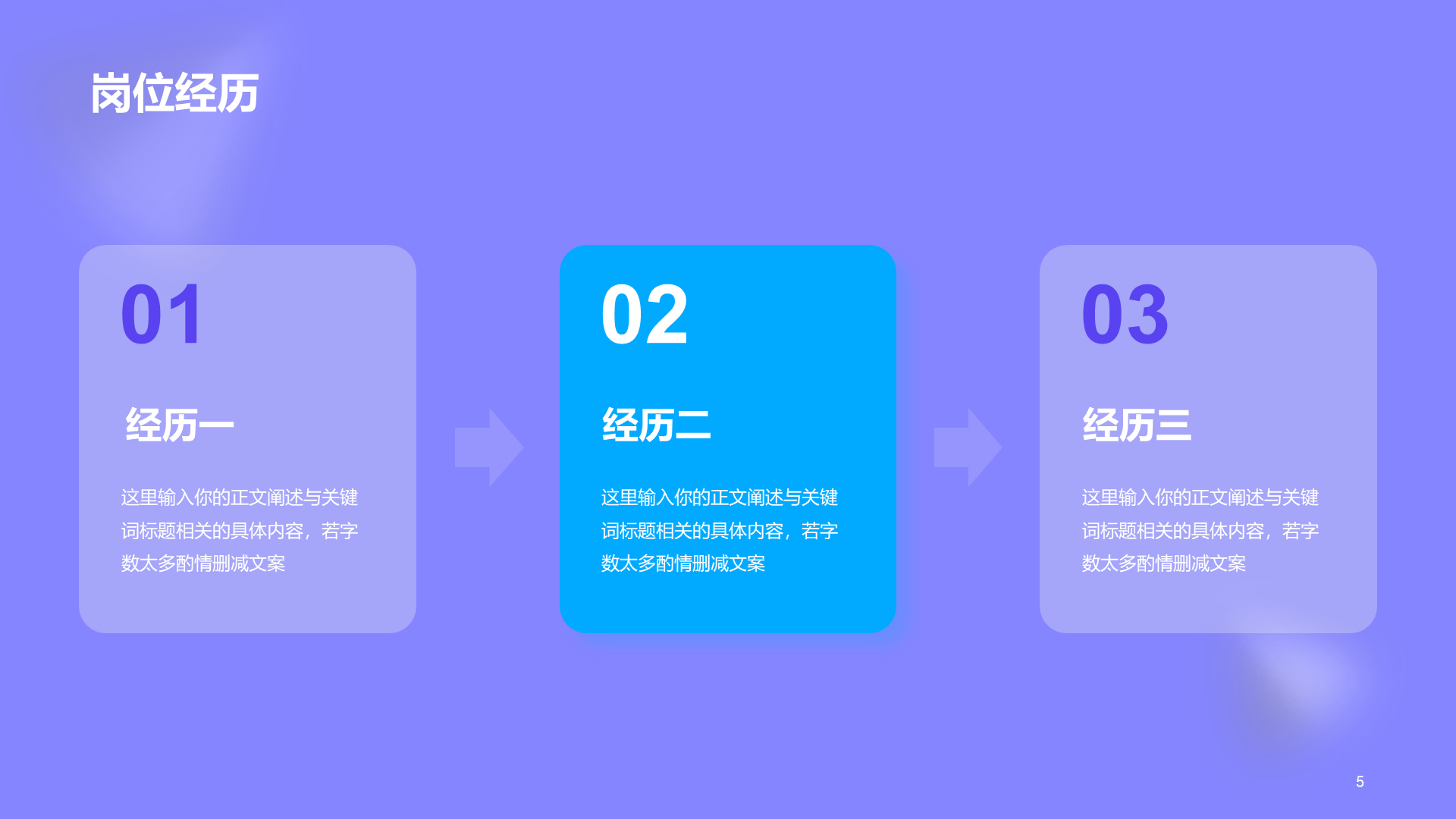 岗位经历

01

经历一

这里输入你的正文阐述与关键词标题相关的具体内容，若字数太多酌情删减文案

02

经历二

这里输入你的正文阐述与关键词标题相关的具体内容，若字数太多酌情删减文案

03

经历三

这里输入你的正文阐述与关键词标题相关的具体内容，若字数太多酌情删减文案

5